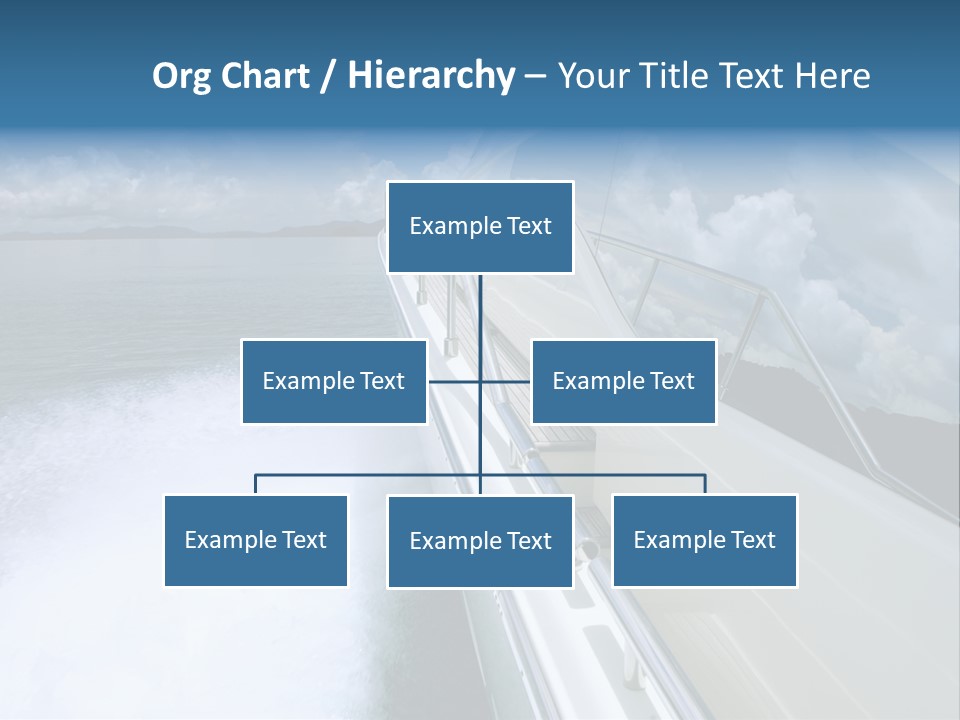 Org Chart / Hierarchy – Your Title Text Here

Example Text

Example Text

Example Text

Example Text

Example Text

Example Text